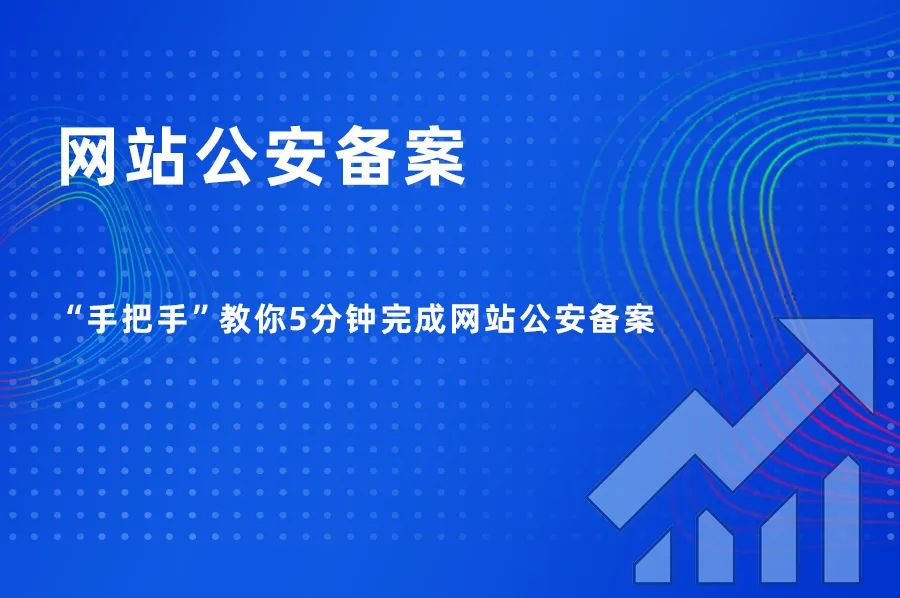 网站公安备案

“手把手”教你5分钟完成网站公安备案